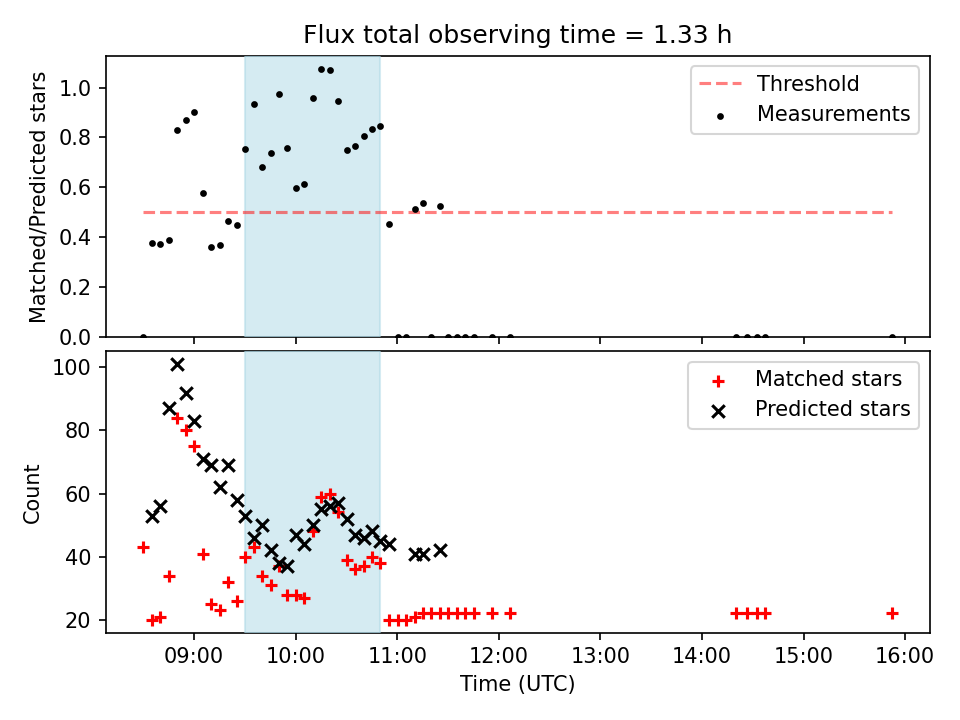 Flux total observing time = 1.33 h

Matched/Predicted stars

1.0
0.8
0.6
0.4
0.2
0.0

Threshold
Measurements

Count

100
80
60
40
20

Matched stars
Predicted stars

09:00
10:00
11:00
12:00
13:00
14:00
15:00
16:00

Time (UTC)